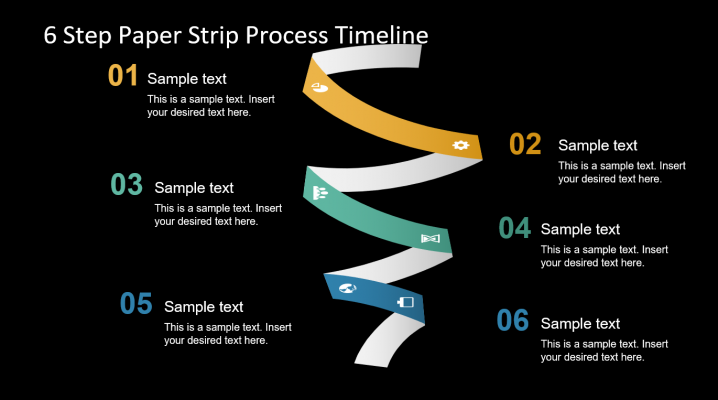 6 Step Paper Strip Process Timeline

01 Sample text
This is a sample text. Insert your desired text here.

02 Sample text
This is a sample text. Insert your desired text here.

03 Sample text
This is a sample text. Insert your desired text here.

04 Sample text
This is a sample text. Insert your desired text here.

05 Sample text
This is a sample text. Insert your desired text here.

06 Sample text
This is a sample text. Insert your desired text here.